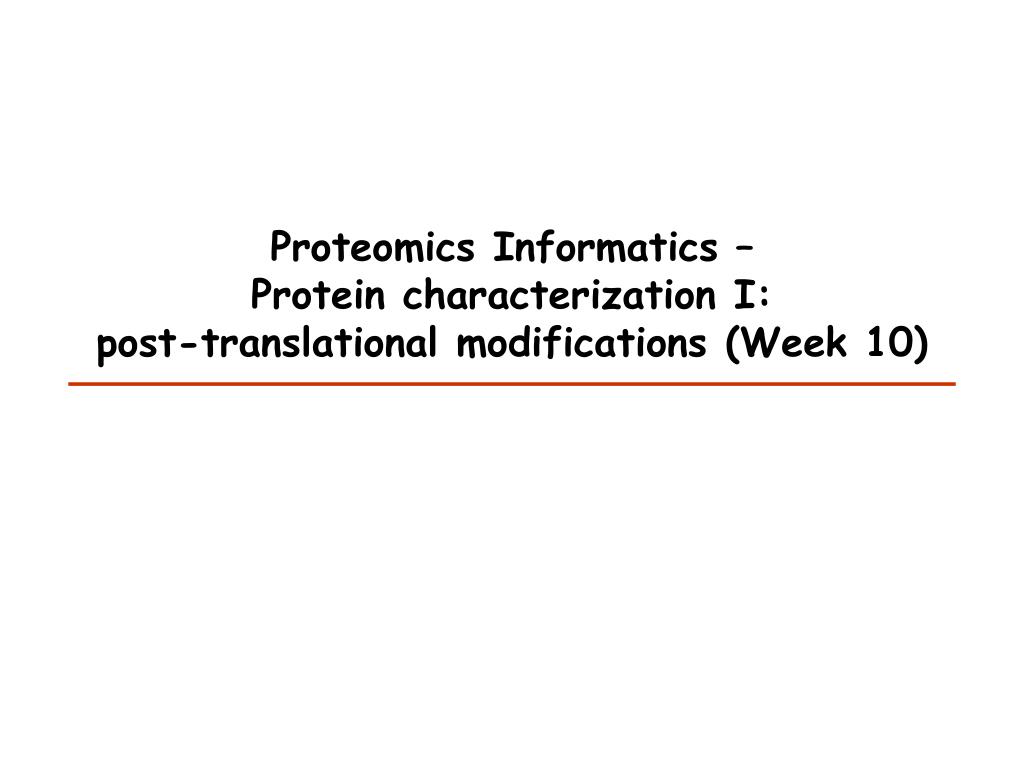 Proteomics Informatics –
Protein characterization I:
post-translational modifications (Week 10)